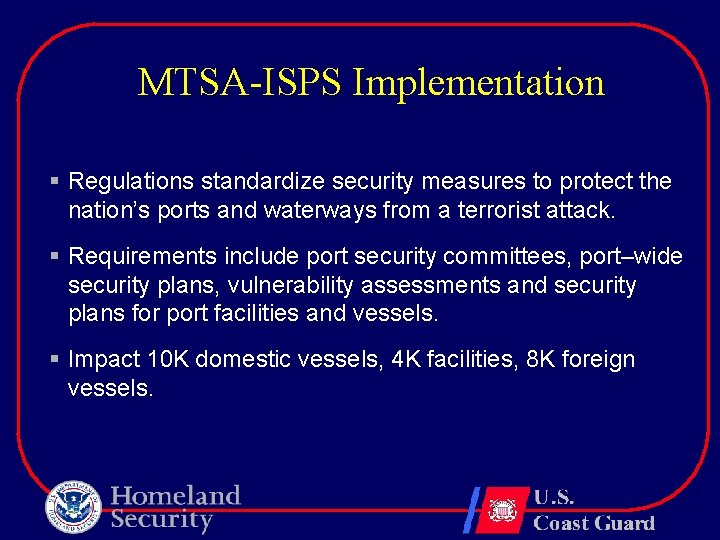 MTSA-ISPS Implementation

▪ Regulations standardize security measures to protect the nation's ports and waterways from a terrorist attack.

▪ Requirements include port security committees, port–wide security plans, vulnerability assessments and security plans for port facilities and vessels.

▪ Impact 10K domestic vessels, 4K facilities, 8K foreign vessels.

Homeland Security

U.S. Coast Guard